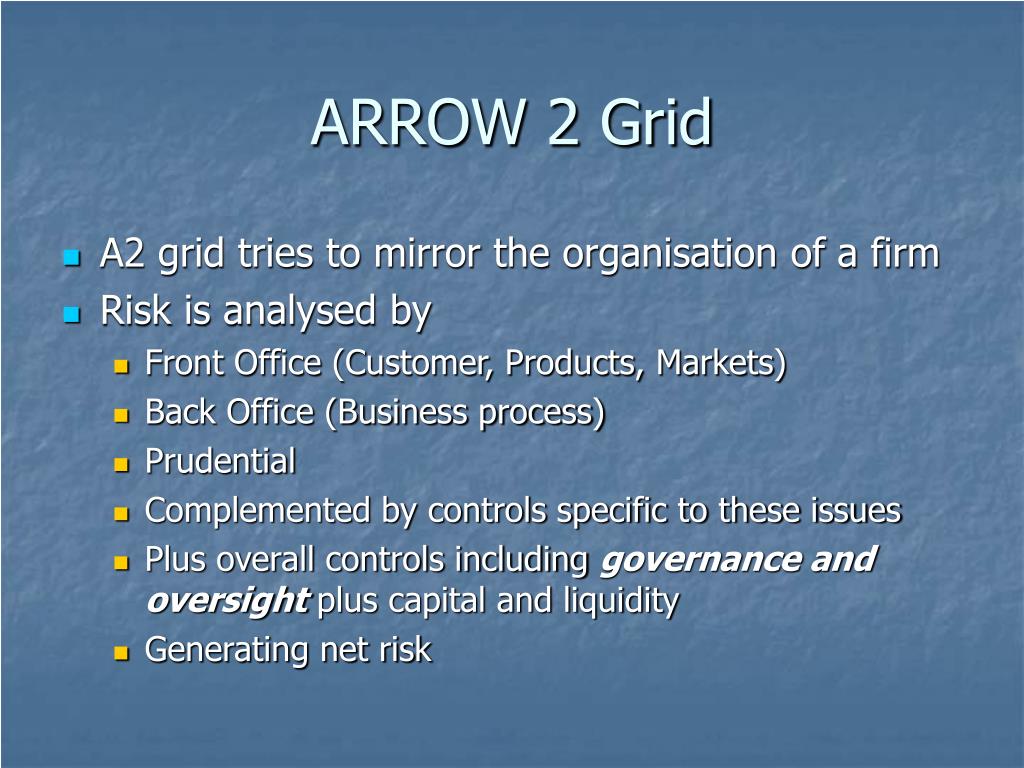 ARROW 2 Grid

A2 grid tries to mirror the organisation of a firm

Risk is analysed by

Front Office (Customer, Products, Markets)

Back Office (Business process)

Prudential

Complemented by controls specific to these issues

Plus overall controls including governance and oversight plus capital and liquidity

Generating net risk